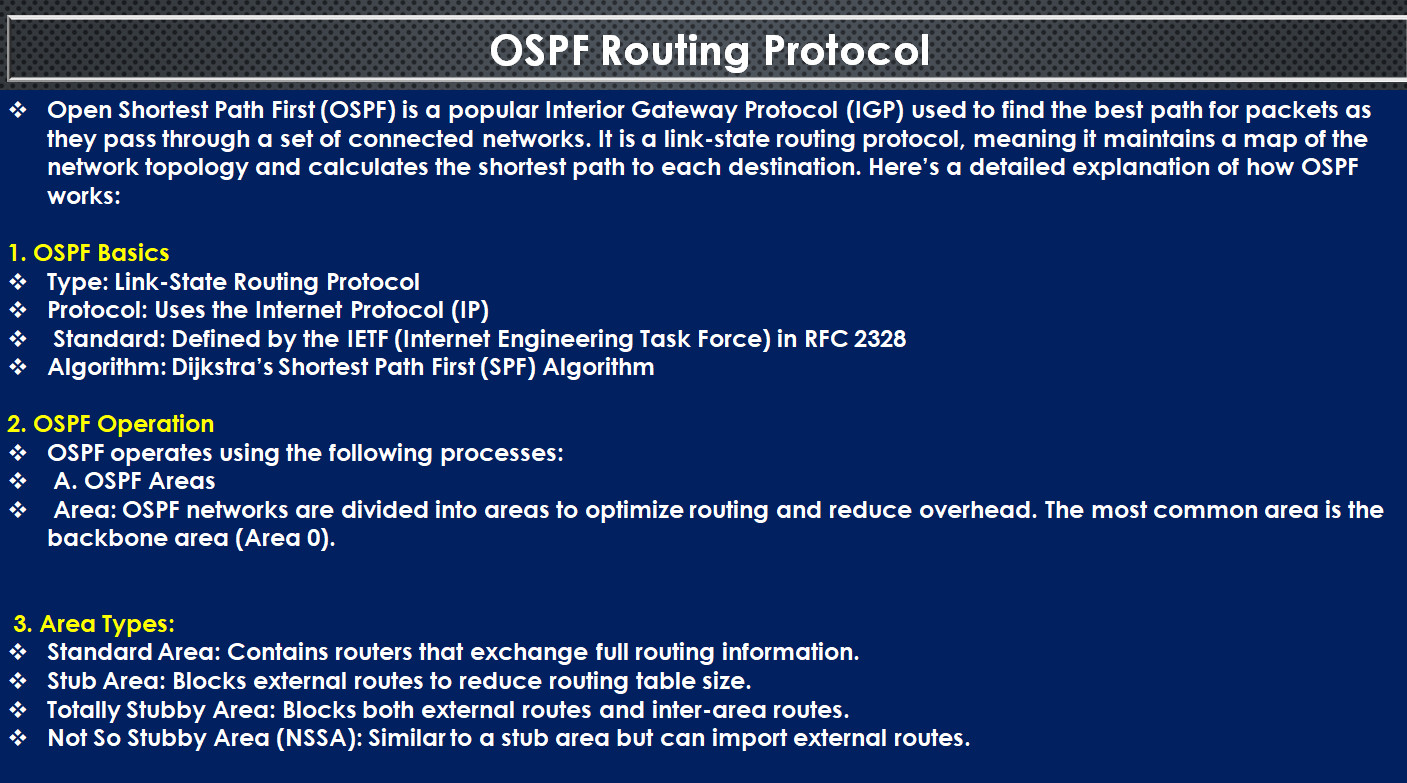 OSPF Routing Protocol

❖ Open Shortest Path First (OSPF) is a popular Interior Gateway Protocol (IGP) used to find the best path for packets as they pass through a set of connected networks. It is a link-state routing protocol, meaning it maintains a map of the network topology and calculates the shortest path to each destination. Here's a detailed explanation of how OSPF works:

1. OSPF Basics
❖ Type: Link-State Routing Protocol
❖ Protocol: Uses the Internet Protocol (IP)
❖ Standard: Defined by the IETF (Internet Engineering Task Force) in RFC 2328
❖ Algorithm: Dijkstra's Shortest Path First (SPF) Algorithm

2. OSPF Operation
❖ OSPF operates using the following processes:
❖ A. OSPF Areas
❖ Area: OSPF networks are divided into areas to optimize routing and reduce overhead. The most common area is the backbone area (Area 0).

3. Area Types:
❖ Standard Area: Contains routers that exchange full routing information.
❖ Stub Area: Blocks external routes to reduce routing table size.
❖ Totally Stubby Area: Blocks both external routes and inter-area routes.
❖ Not So Stubby Area (NSSA): Similar to a stub area but can import external routes.